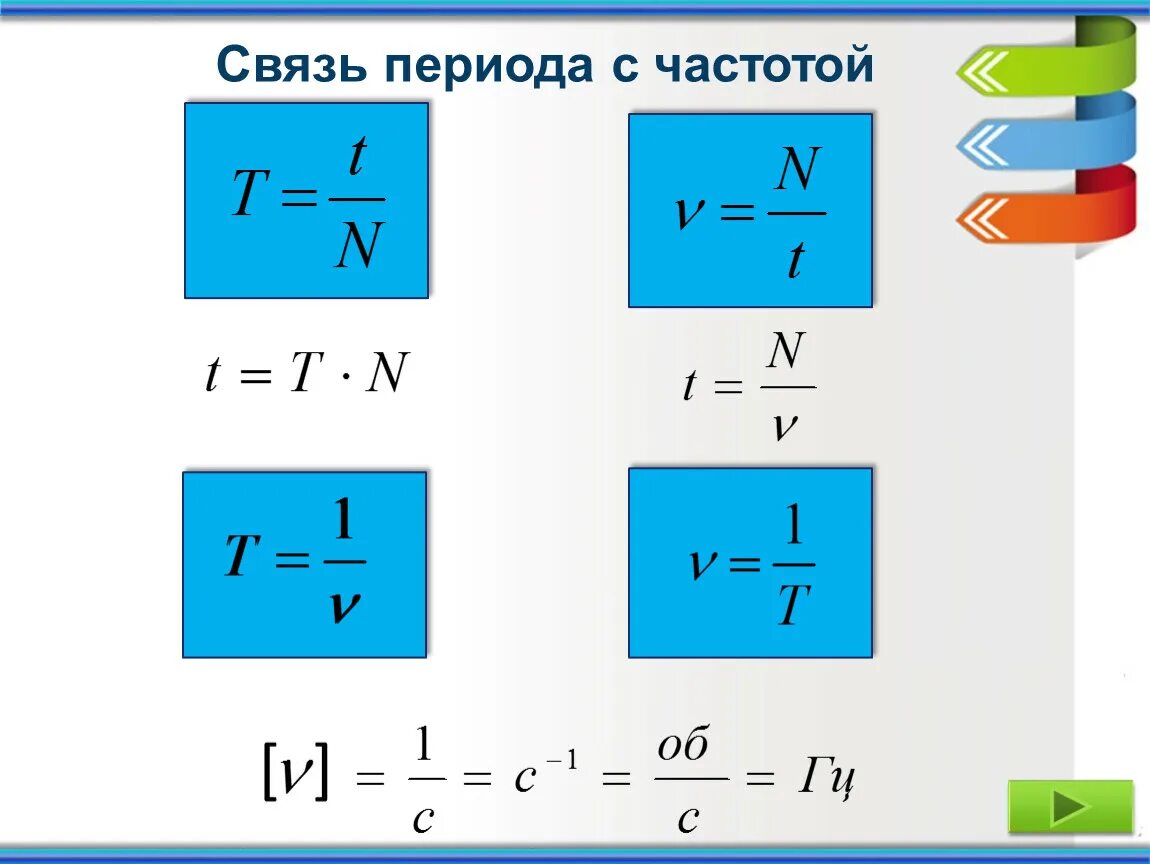 Связь периода с частотой

$T = \frac{t}{N}$

$\nu = \frac{N}{t}$

$t = T \cdot N$

$t = \frac{N}{\nu}$

$T = \frac{1}{\nu}$

$\nu = \frac{1}{T}$

$[\nu] = \frac{1}{c} = c^{-1} = \frac{об}{c} = Гц$